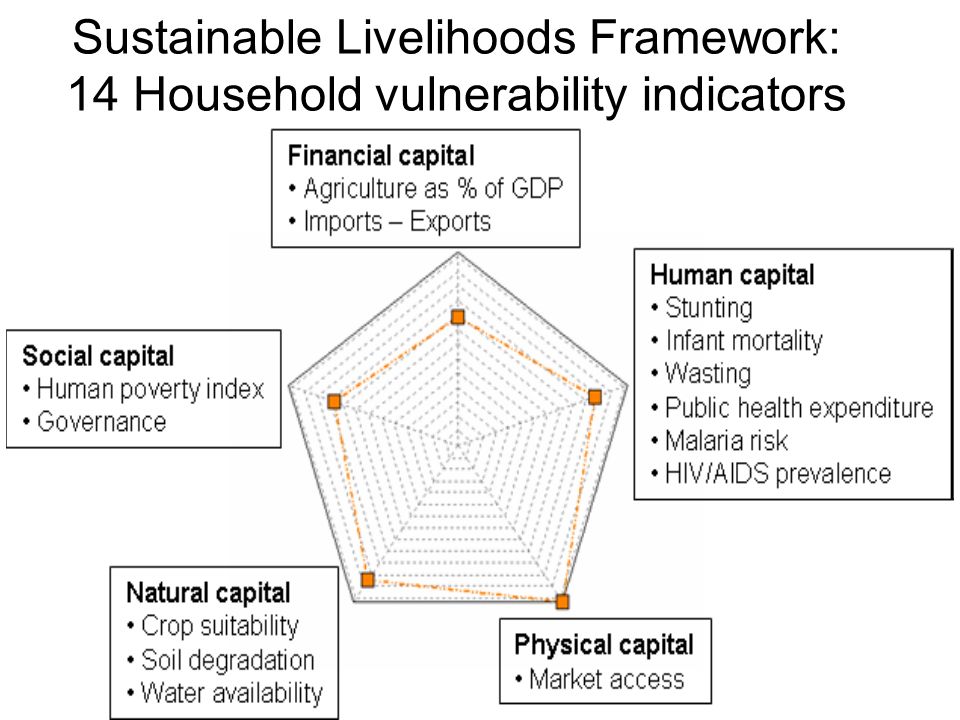 Sustainable Livelihoods Framework: 14 Household vulnerability indicators

Financial capital
• Agriculture as % of GDP
• Imports – Exports

Human capital
• Stunting
• Infant mortality
• Wasting
• Public health expenditure
• Malaria risk
• HIV/AIDS prevalence

Social capital
• Human poverty index
• Governance

Natural capital
• Crop suitability
• Soil degradation
• Water availability

Physical capital
• Market access